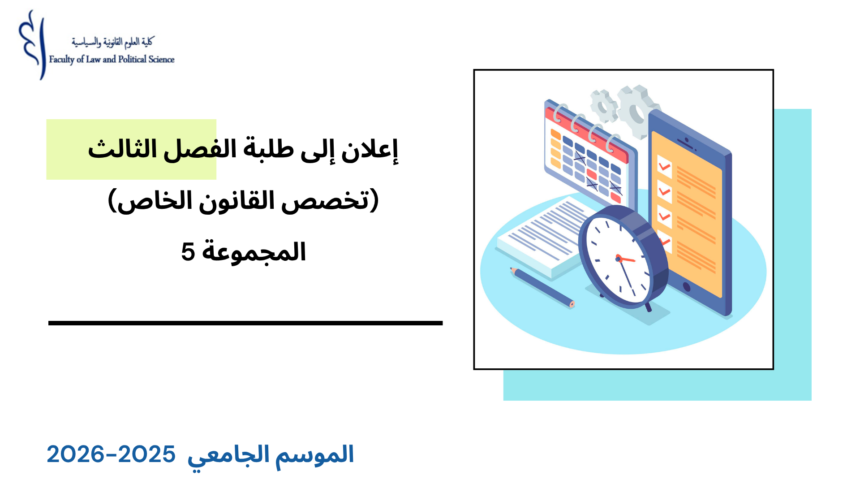 كلية العلوم القانونية والسياسية
Faculty of Law and Political Science

إعلان إلى طلبة الفصل الثالث
(تخصص القانون الخاص)
المجموعة 5

الموسم الجامعي 2025-2026